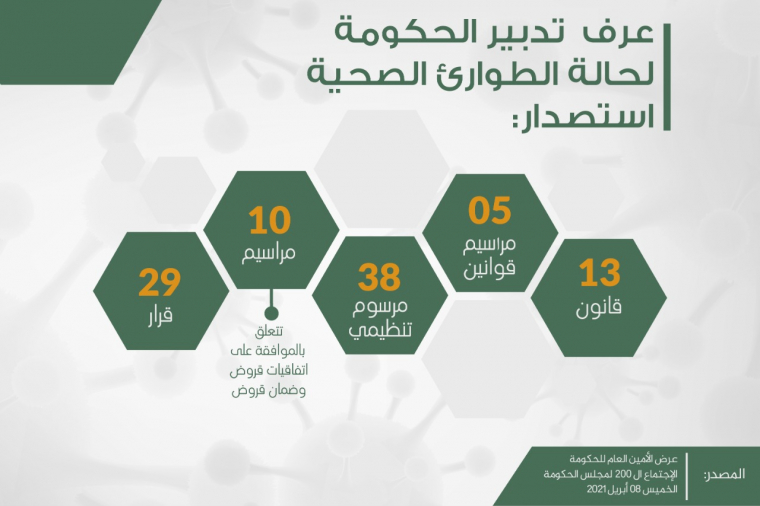 عرف تدبير الحكومة
لحالة الطوارئ الصحية
استصدار:

13
قانون

05
مراسيم
قوانين

38
مرسوم
تنظيمي

10
مراسيم

تتعلق
بالموافقة على
اتفاقيات قروض
وضمان قروض

29
قرار

المصدر:
عرض الأمين العام للحكومة
الإجتماع ال 200 لمجلس الحكومة
الخميس 08 أبريل 2021